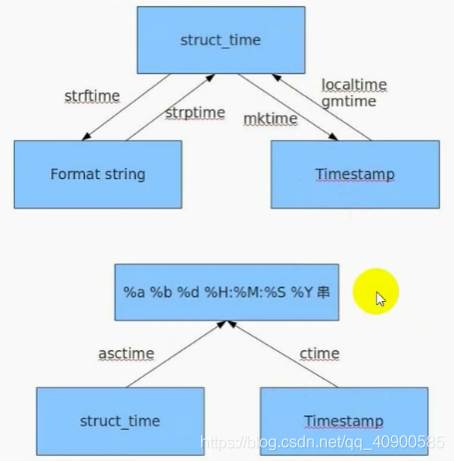 struct_time

strftime

strptime

mktime

localtime
gmtime

Format string

Timestamp

%a %b %d %H:%M:%S %Y 串

asctime

ctime

struct_time

Timestamp

https://blog.csdn.net/qq_40900585